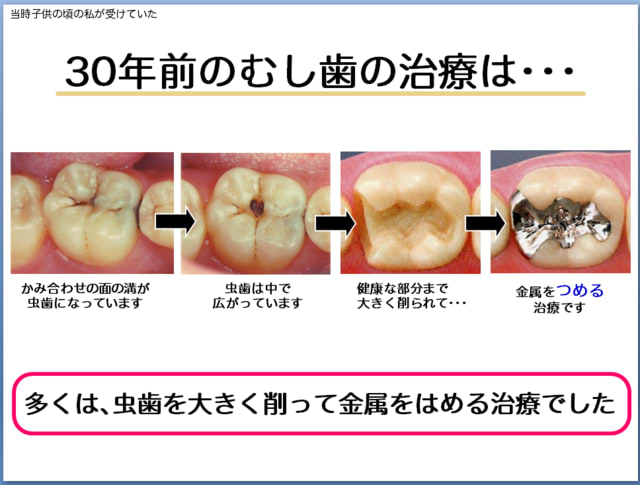 当時子供の頃の私が受けていた

30年前のむし歯の治療は・・・

かみ合わせの面の溝が虫歯になっています

虫歯は中で広がっています

健康な部分まで大きく削られて・・・

金属をつめる治療です

多くは、虫歯を大きく削って金属をはめる治療でした